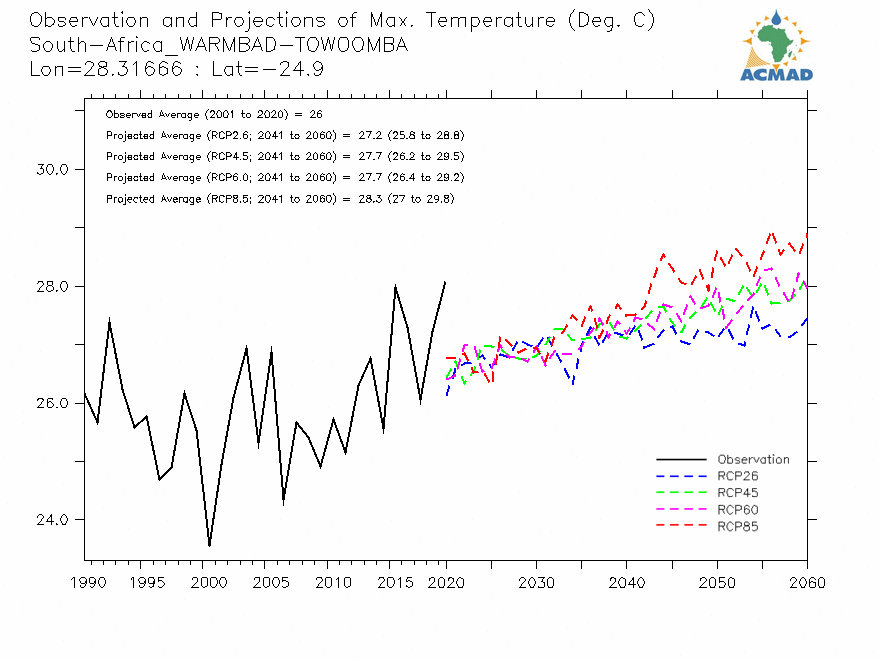 Observation and Projections of Max. Temperature (Deg. C)
South-Africa_WARMBAD-TOWOOMBA
Lon=28.31666 : Lat=-24.9

ACMAD

Observed Average (2001 to 2020) = 26
Projected Average (RCP2.6; 2041 to 2060) = 27.2 (25.8 to 28.8)
Projected Average (RCP4.5; 2041 to 2060) = 27.7 (26.2 to 29.5)
Projected Average (RCP6.0; 2041 to 2060) = 27.7 (26.4 to 29.2)
Projected Average (RCP8.5; 2041 to 2060) = 28.3 (27 to 29.8)

30.0
28.0
26.0
24.0

Observation
RCP26
RCP45
RCP60
RCP85

1990 1995 2000 2005 2010 2015 2020 2030 2040 2050 2060